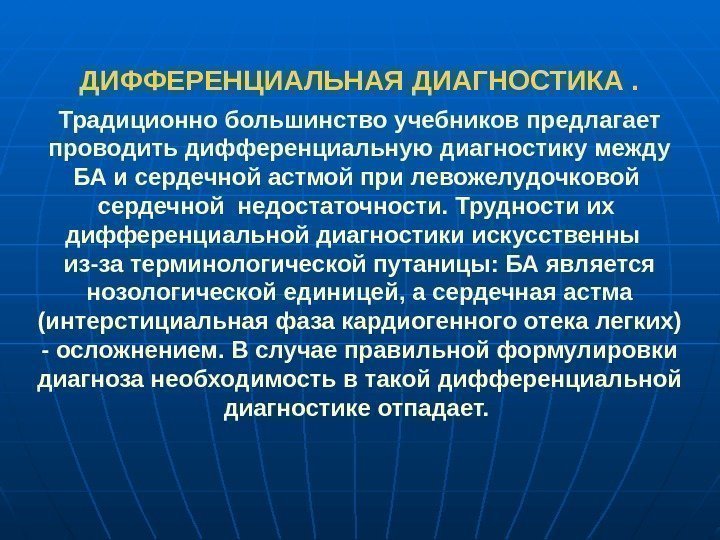 ДИФФЕРЕНЦИАЛЬНАЯ ДИАГНОСТИКА .

Традиционно большинство учебников предлагает проводить дифференциальную диагностику между БА и сердечной астмой при левожелудочковой сердечной недостаточности. Трудности их дифференциальной диагностики искусственны из-за терминологической путаницы: БА является нозологической единицей, а сердечная астма (интерстициальная фаза кардиогенного отека легких) - осложнением. В случае правильной формулировки диагноза необходимость в такой дифференциальной диагностике отпадает.